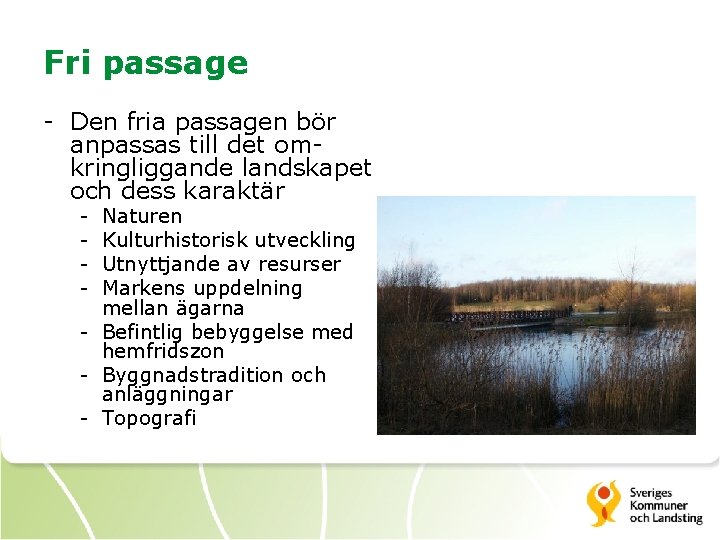 Fri passage

- Den fria passagen bör anpassas till det omkringliggande landskapet och dess karaktär
  - Naturen
  - Kulturhistorisk utveckling
  - Utnyttjande av resurser
  - Markens uppdelning mellan ägarna
  - Befintlig bebyggelse med hemfridszon
  - Byggnadstradition och anläggningar
  - Topografi

Sveriges Kommuner och Landsting